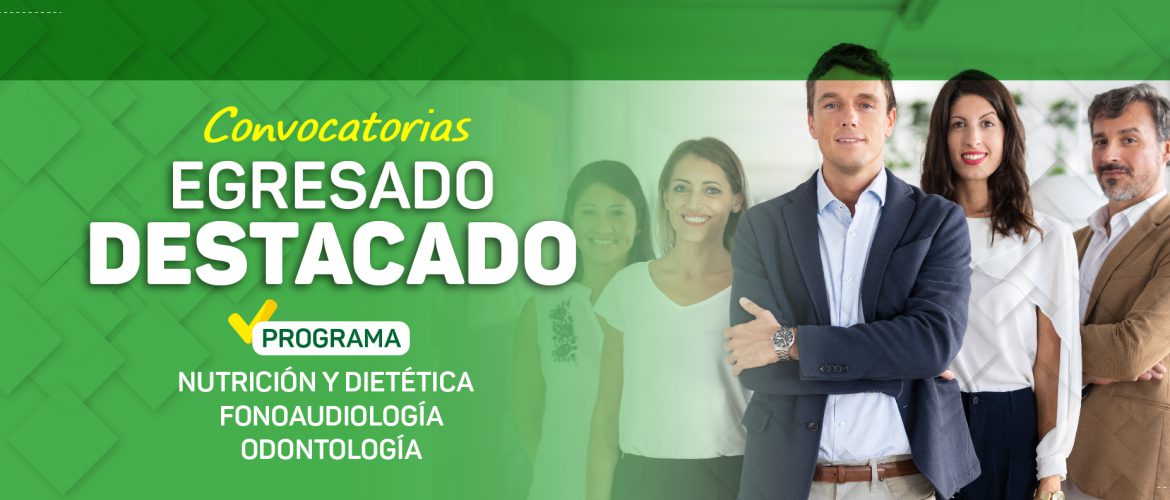 Convocatorias
EGRESADO
DESTACADO

PROGRAMA
NUTRICIÓN Y DIETÉTICA
FONOAUDIOLOGÍA
ODONTOLOGÍA